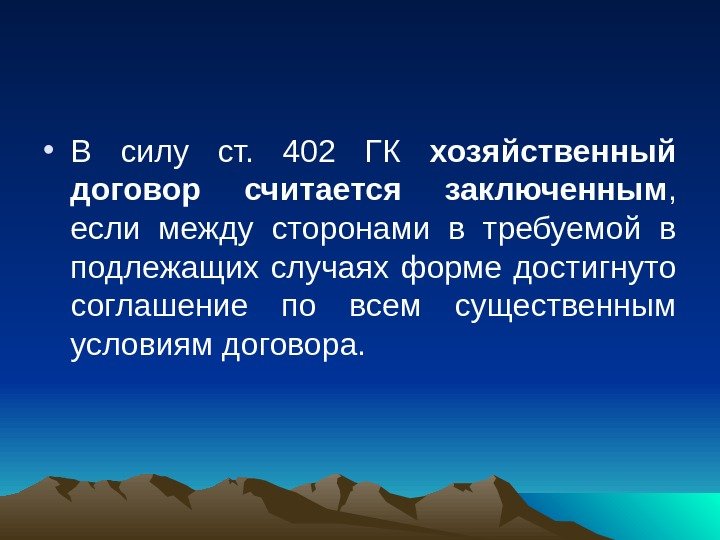 • В силу ст. 402 ГК хозяйственный договор считается заключенным, если между сторонами в требуемой в подлежащих случаях форме достигнуто соглашение по всем существенным условиям договора.